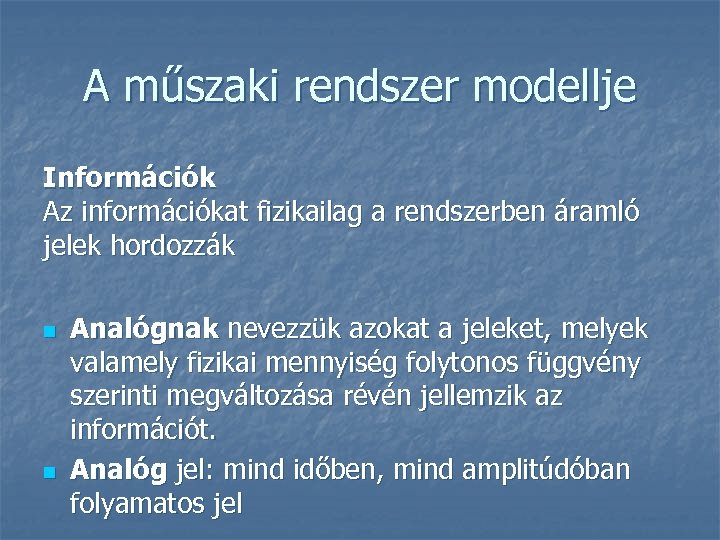 A műszaki rendszer modellje

Információk
Az információkat fizikailag a rendszerben áramló jelek hordozzák

- Analógnak nevezzük azokat a jeleket, melyek valamely fizikai mennyiség folytonos függvény szerinti megváltozása révén jellemzik az információt.
- Analóg jel: mind időben, mind amplitúdóban folyamatos jel